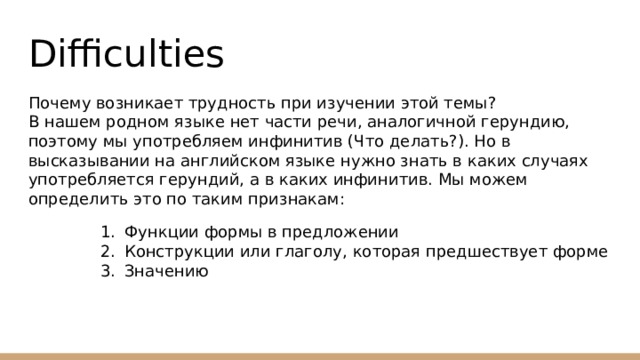 Difficulties

Почему возникает трудность при изучении этой темы?
В нашем родном языке нет части речи, аналогичной герундию, поэтому мы употребляем инфинитив (Что делать?). Но в высказывании на английском языке нужно знать в каких случаях употребляется герундий, а в каких инфинитив. Мы можем определить это по таким признакам:

1. Функции формы в предложении
2. Конструкции или глаголу, которая предшествует форме
3. Значению